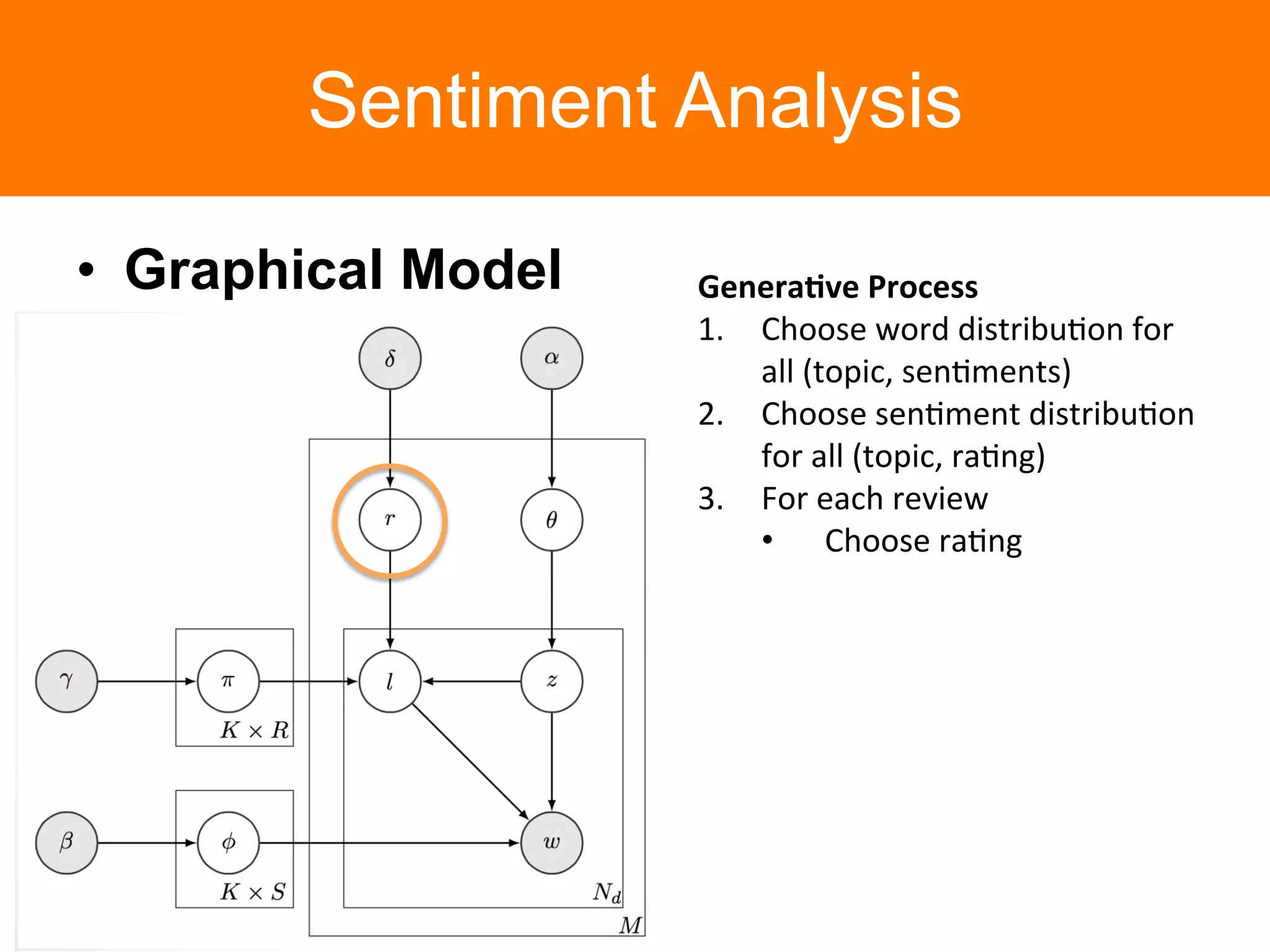 Sentiment Analysis

• Graphical Model

$\delta$

$\alpha$

$r$

$\theta$

$\gamma$

$\pi$

$K \times R$

$l$

$z$

$\beta$

$\phi$

$K \times S$

$w$

$N_d$

$M$

Generative Process

1. Choose word distribution for all (topic, sentiments)
2. Choose sentiment distribution for all (topic, rating)
3. For each review
• Choose rating